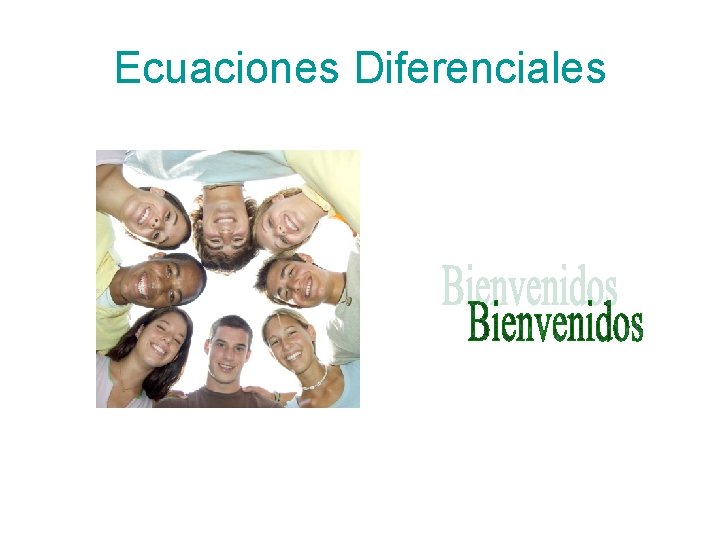 Ecuaciones Diferenciales

Bienvenidos
Bienvenidos